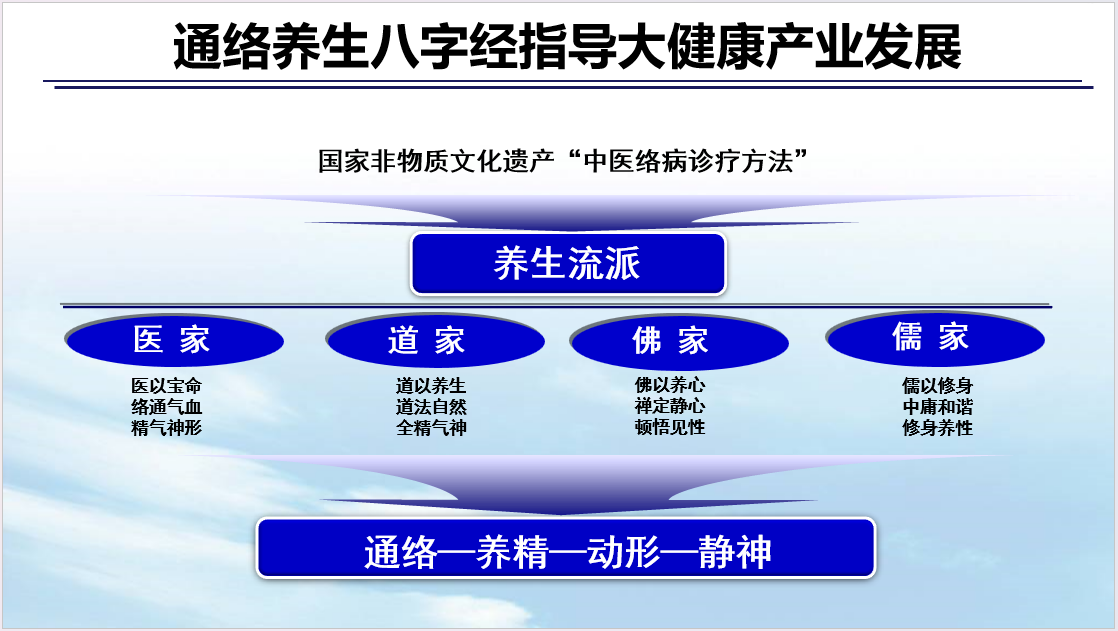 通络养生八字经指导大健康产业发展

国家非物质文化遗产“中医络病诊疗方法”

养生流派

医 家

医以宝命
络通气血
精气神形

道 家

道以养生
道法自然
全精气神

佛 家

佛以养心
禅定静心
顿悟见性

儒 家

儒以修身
中庸和谐
修身养性

通络—养精—动形—静神